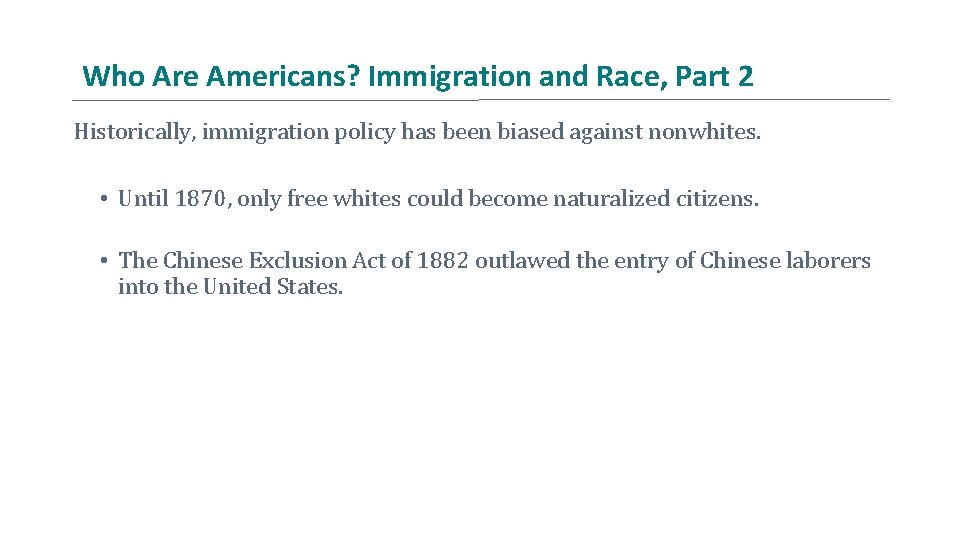 Who Are Americans? Immigration and Race, Part 2

Historically, immigration policy has been biased against nonwhites.

• Until 1870, only free whites could become naturalized citizens.

• The Chinese Exclusion Act of 1882 outlawed the entry of Chinese laborers into the United States.